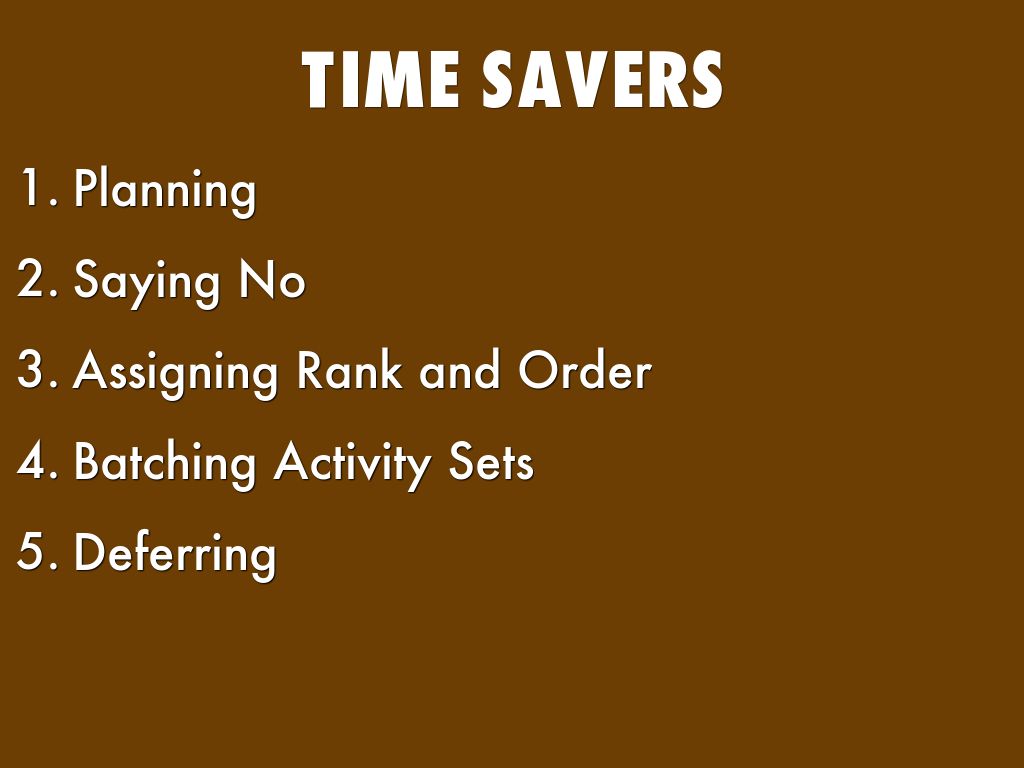 TIME SAVERS

1. Planning
2. Saying No
3. Assigning Rank and Order
4. Batching Activity Sets
5. Deferring